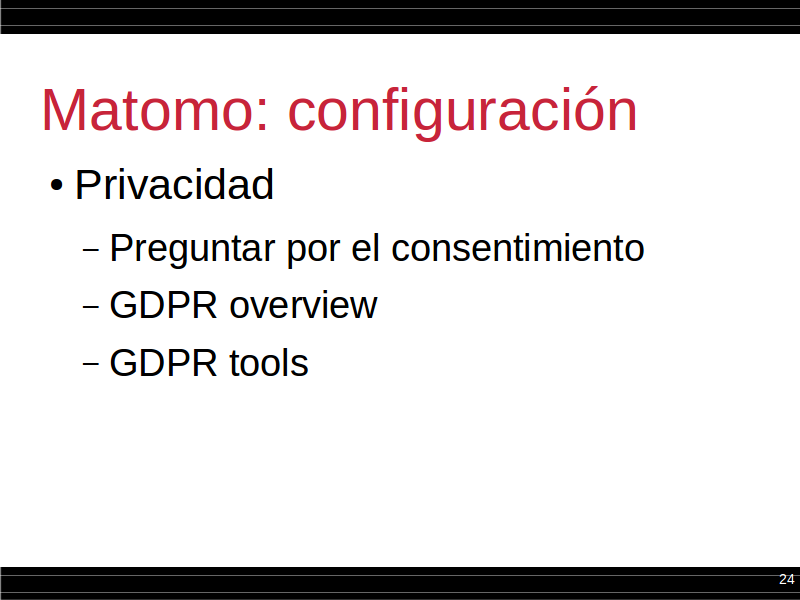 Matomo: configuración

• Privacidad

– Preguntar por el consentimiento

– GDPR overview

– GDPR tools

24